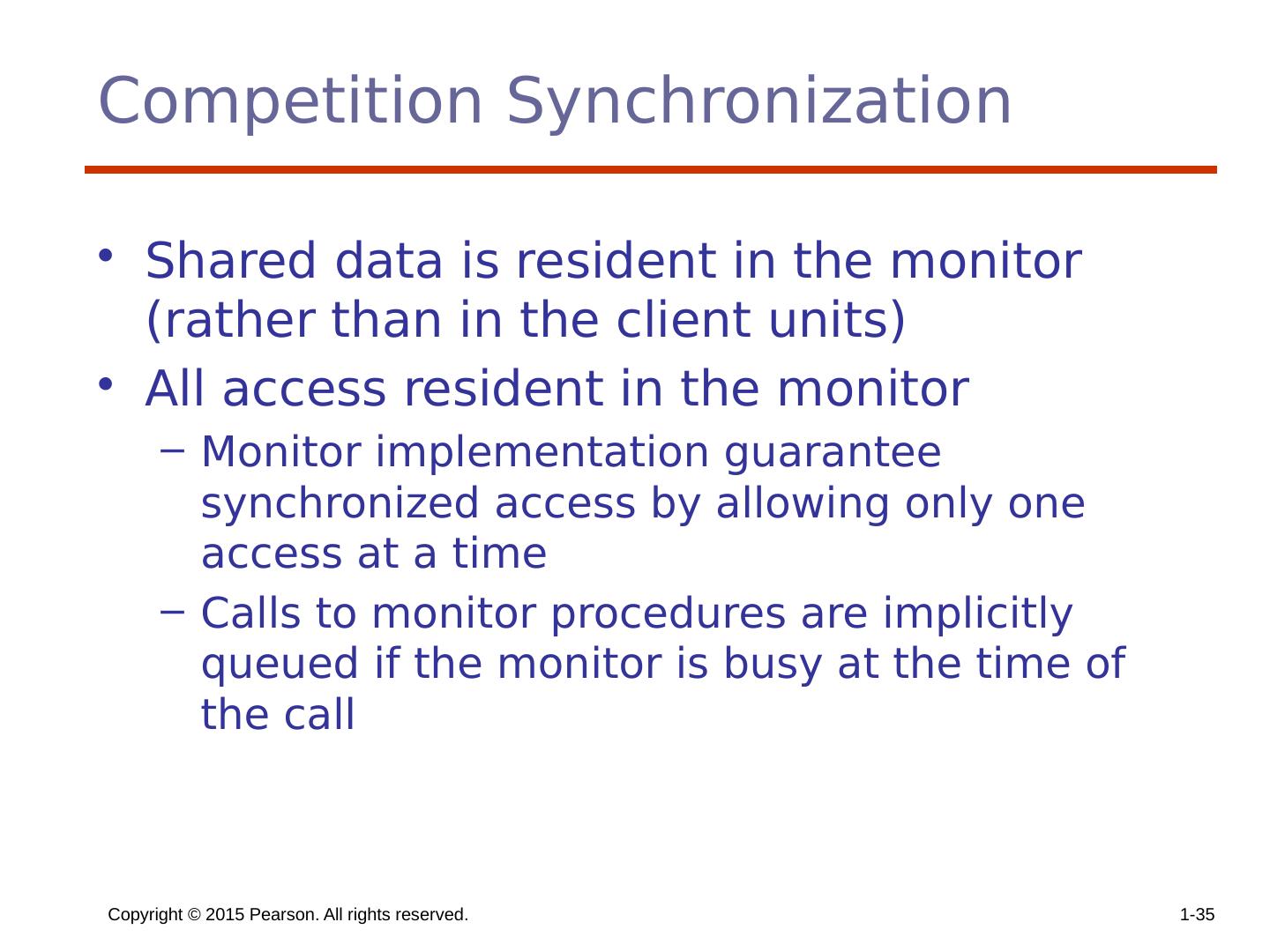 Competition Synchronization

• Shared data is resident in the monitor (rather than in the client units)
• All access resident in the monitor
– Monitor implementation guarantee synchronized access by allowing only one access at a time
– Calls to monitor procedures are implicitly queued if the monitor is busy at the time of the call

Copyright © 2015 Pearson. All rights reserved.

1-35